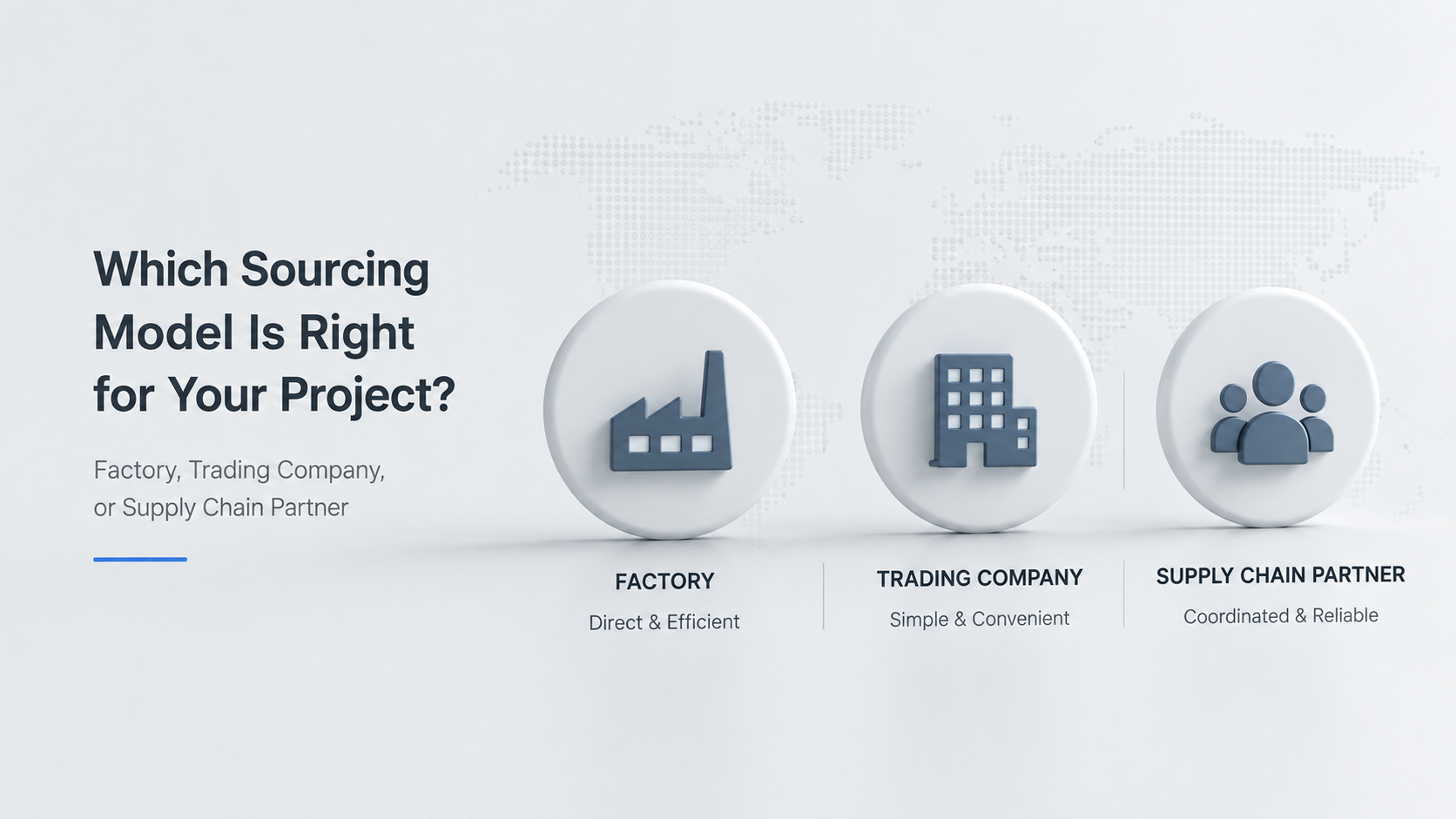 Which Sourcing Model Is Right for Your Project?

Factory, Trading Company, or Supply Chain Partner

FACTORY
Direct & Efficient

TRADING COMPANY
Simple & Convenient

SUPPLY CHAIN PARTNER
Coordinated & Reliable